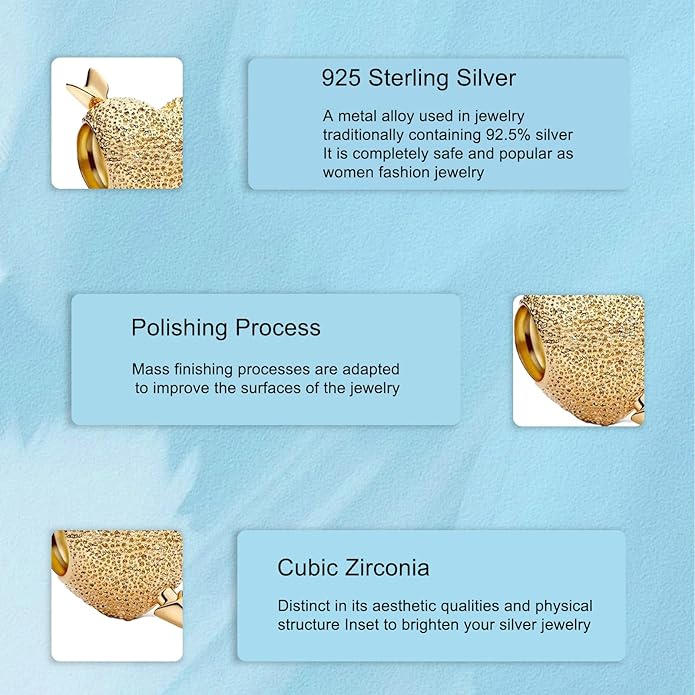 925 Sterling Silver

A metal alloy used in jewelry traditionally containing 92.5% silver It is completely safe and popular as women fashion jewelry

Polishing Process

Mass finishing processes are adapted to improve the surfaces of the jewelry

Cubic Zirconia

Distinct in its aesthetic qualities and physical structure Inset to brighten your silver jewelry